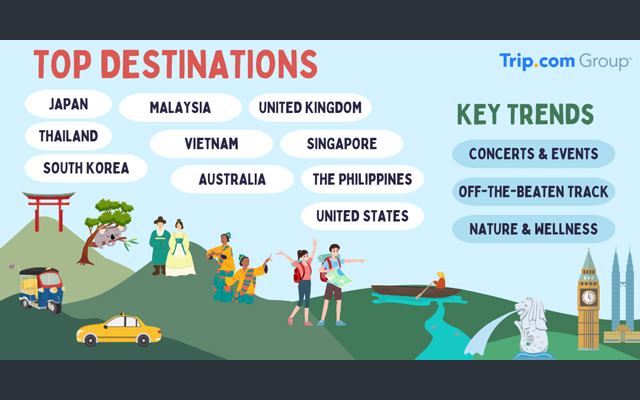 TOP DESTINATIONS

Trip.com Group™

JAPAN
MALAYSIA
UNITED KINGDOM
THAILAND
VIETNAM
SINGAPORE
SOUTH KOREA
AUSTRALIA
THE PHILIPPINES
UNITED STATES

KEY TRENDS

CONCERTS & EVENTS
OFF-THE-BEATEN TRACK
NATURE & WELLNESS